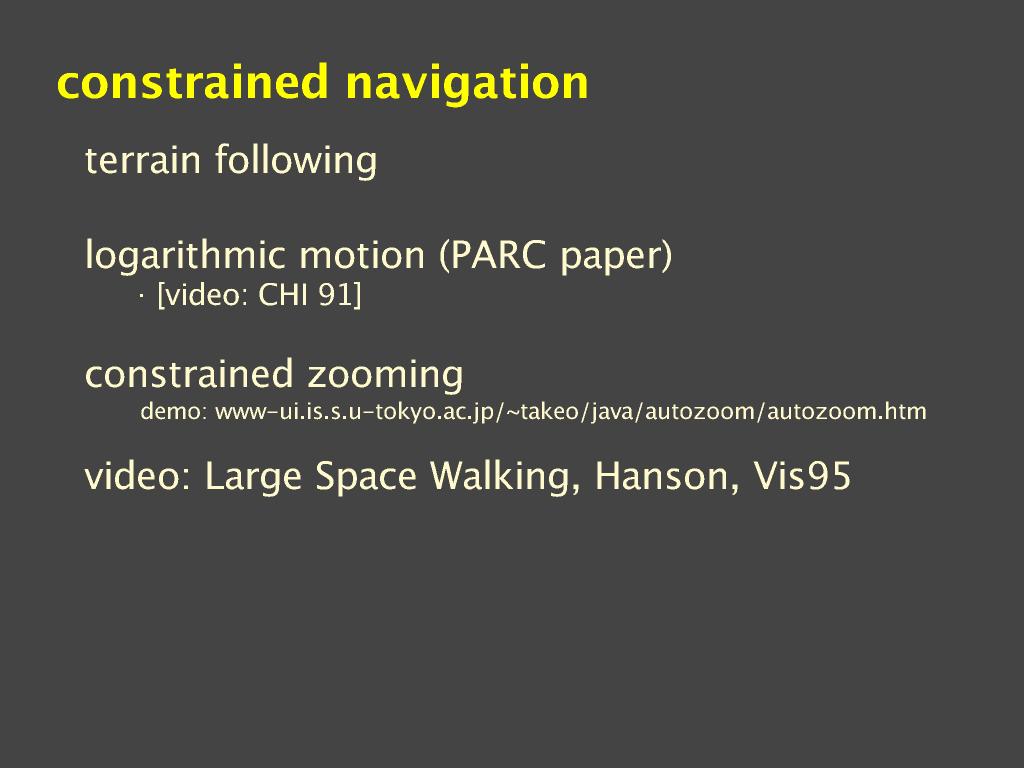 constrained navigation

terrain following

logarithmic motion (PARC paper)
· [video: CHI 91]

constrained zooming
demo: www-ui.is.s.u-tokyo.ac.jp/~takeo/java/autozoom/autozoom.htm

video: Large Space Walking, Hanson, Vis95